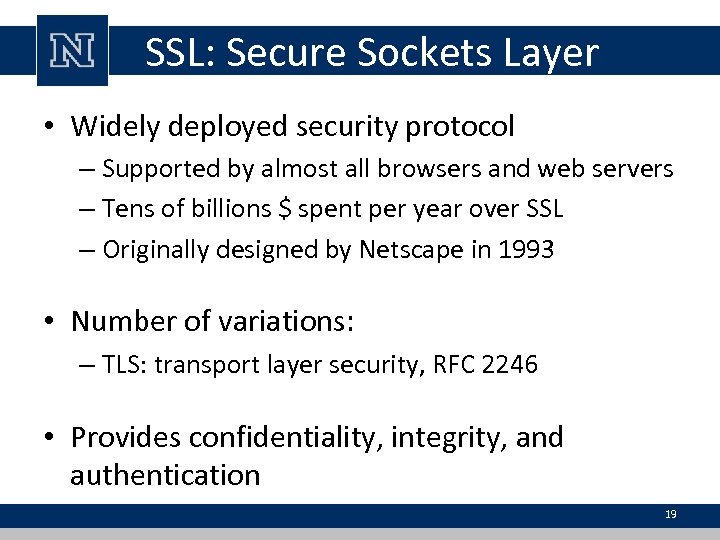 N

SSL: Secure Sockets Layer

• Widely deployed security protocol
– Supported by almost all browsers and web servers
– Tens of billions \$ spent per year over SSL
– Originally designed by Netscape in 1993

• Number of variations:
– TLS: transport layer security, RFC 2246

• Provides confidentiality, integrity, and authentication

19